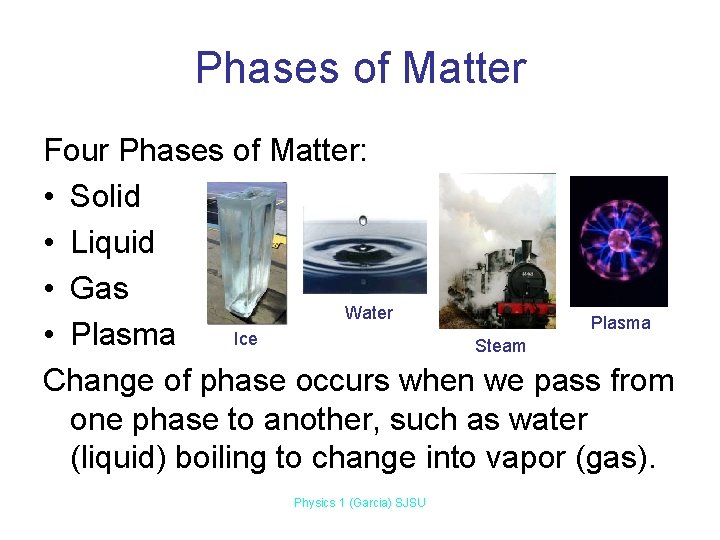 Phases of Matter

Four Phases of Matter:
• Solid
• Liquid
• Gas
• Plasma

Ice

Water

Steam

Plasma

Change of phase occurs when we pass from one phase to another, such as water (liquid) boiling to change into vapor (gas).

Physics 1 (Garcia) SJSU